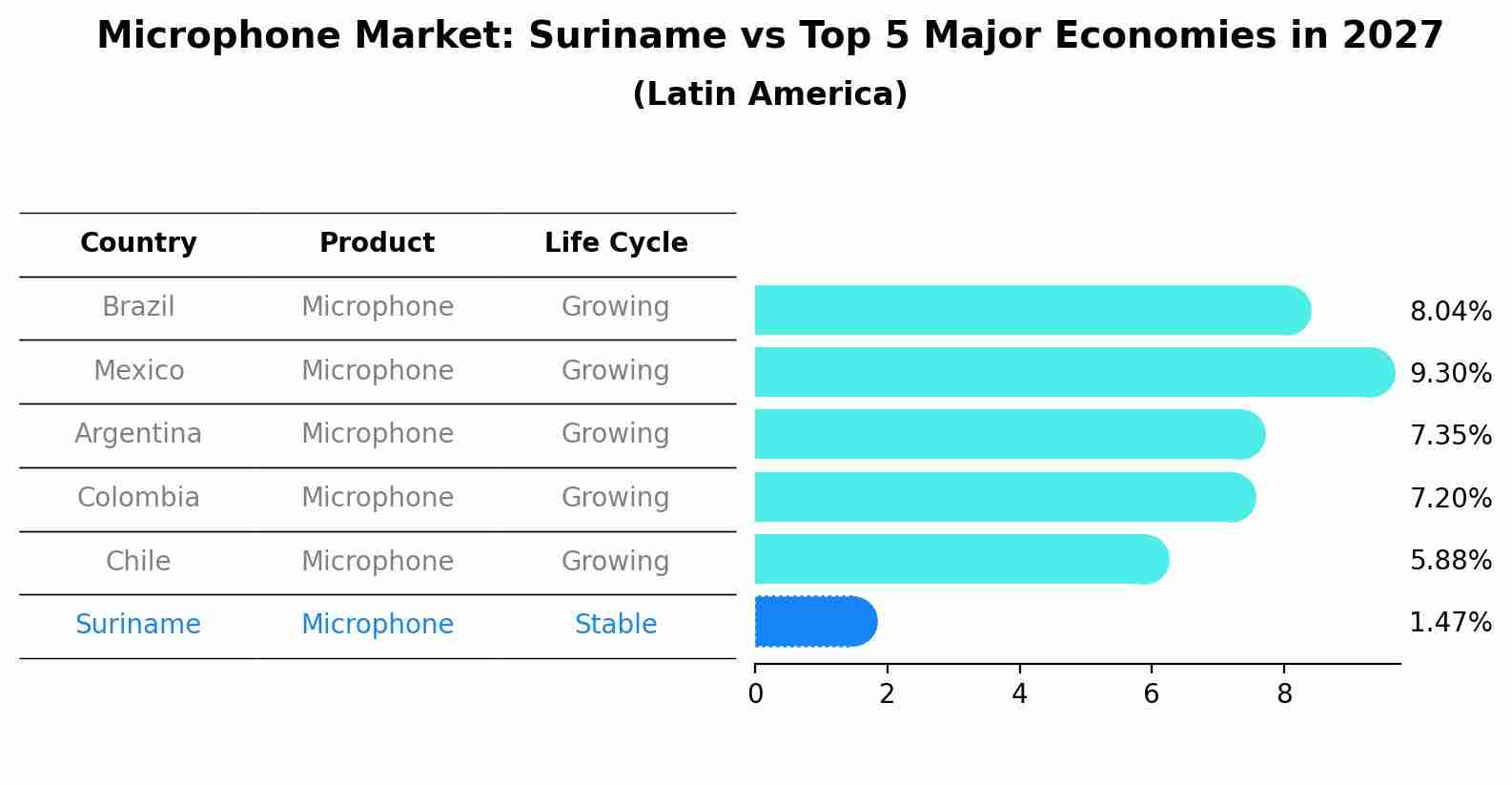 Microphone Market: Suriname vs Top 5 Major Economies in 2027
(Latin America)

| Country | Product | Life Cycle |
|---|---|---|
| Brazil | Microphone | Growing |
| Mexico | Microphone | Growing |
| Argentina | Microphone | Growing |
| Colombia | Microphone | Growing |
| Chile | Microphone | Growing |
| Suriname | Microphone | Stable |

8.04%
9.30%
7.35%
7.20%
5.88%
1.47%

0 2 4 6 8